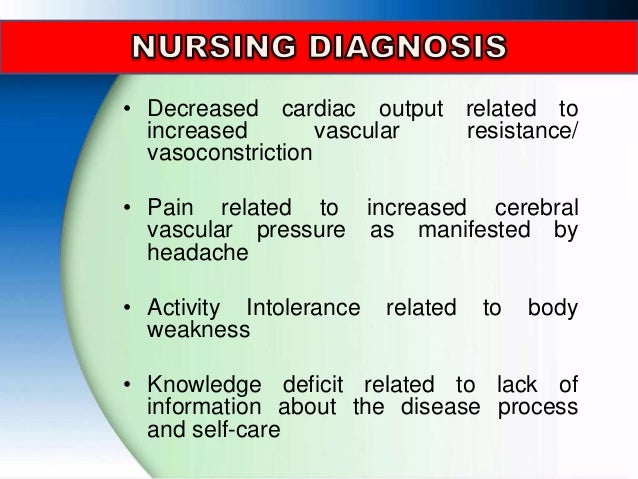 NURSING DIAGNOSIS

• Decreased cardiac output related to increased vascular resistance/ vasoconstriction

• Pain related to increased cerebral vascular pressure as manifested by headache

• Activity Intolerance related to body weakness

• Knowledge deficit related to lack of information about the disease process and self-care